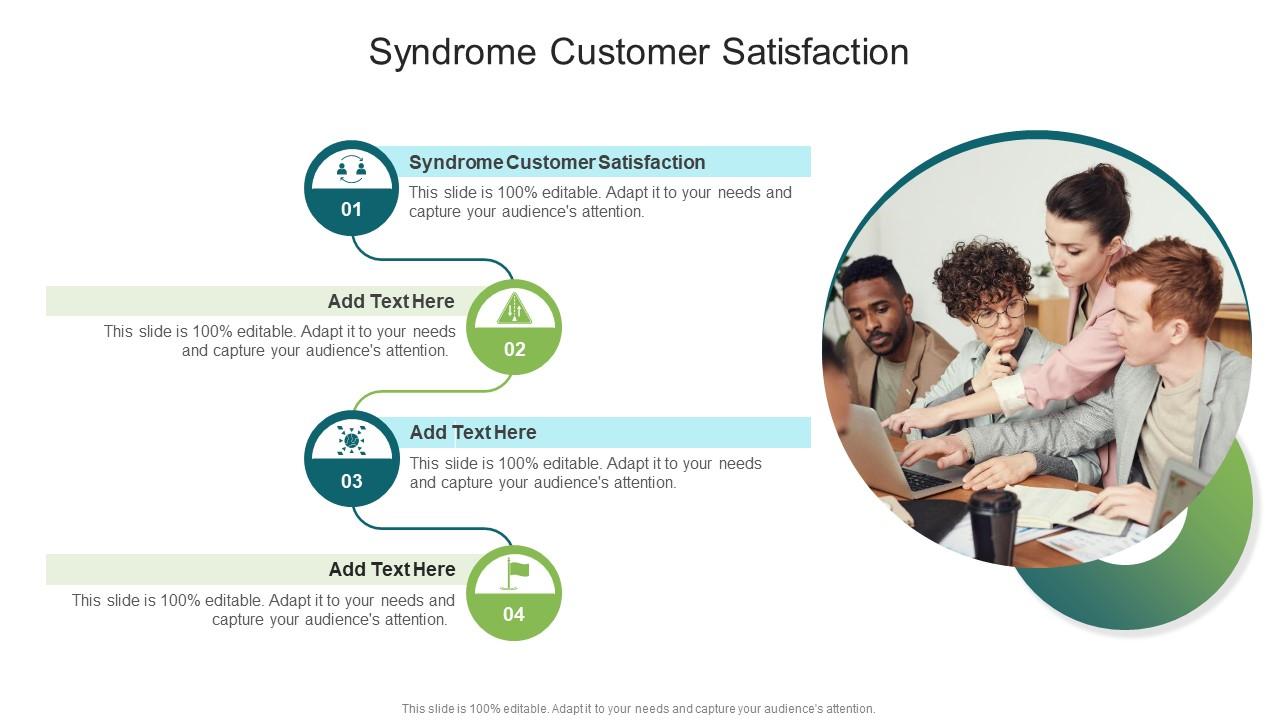 Syndrome Customer Satisfaction

01

Syndrome Customer Satisfaction

This slide is 100% editable. Adapt it to your needs and capture your audience's attention.

Add Text Here

This slide is 100% editable. Adapt it to your needs and capture your audience's attention.

02

03

Add Text Here

This slide is 100% editable. Adapt it to your needs and capture your audience's attention.

Add Text Here

This slide is 100% editable. Adapt it to your needs and capture your audience's attention.

04

This slide is 100% editable. Adapt it to your needs and capture your audience's attention.